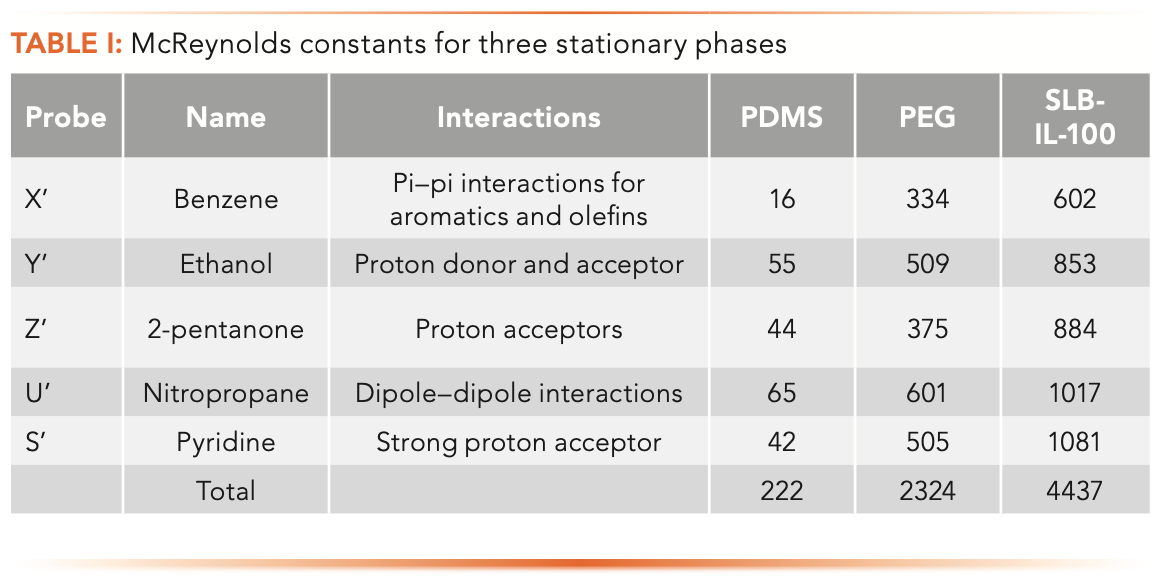 TABLE I: McReynolds constants for three stationary phases

| Probe | Name | Interactions | PDMS | PEG | SLB-IL-100 |
|---|---|---|---|---|---|
| X′ | Benzene | Pi–pi interactions for aromatics and olefins | 16 | 334 | 602 |
| Y′ | Ethanol | Proton donor and acceptor | 55 | 509 | 853 |
| Z′ | 2-pentanone | Proton acceptors | 44 | 375 | 884 |
| U′ | Nitropropane | Dipole–dipole interactions | 65 | 601 | 1017 |
| S′ | Pyridine | Strong proton acceptor | 42 | 505 | 1081 |
| | Total | | 222 | 2324 | 4437 |